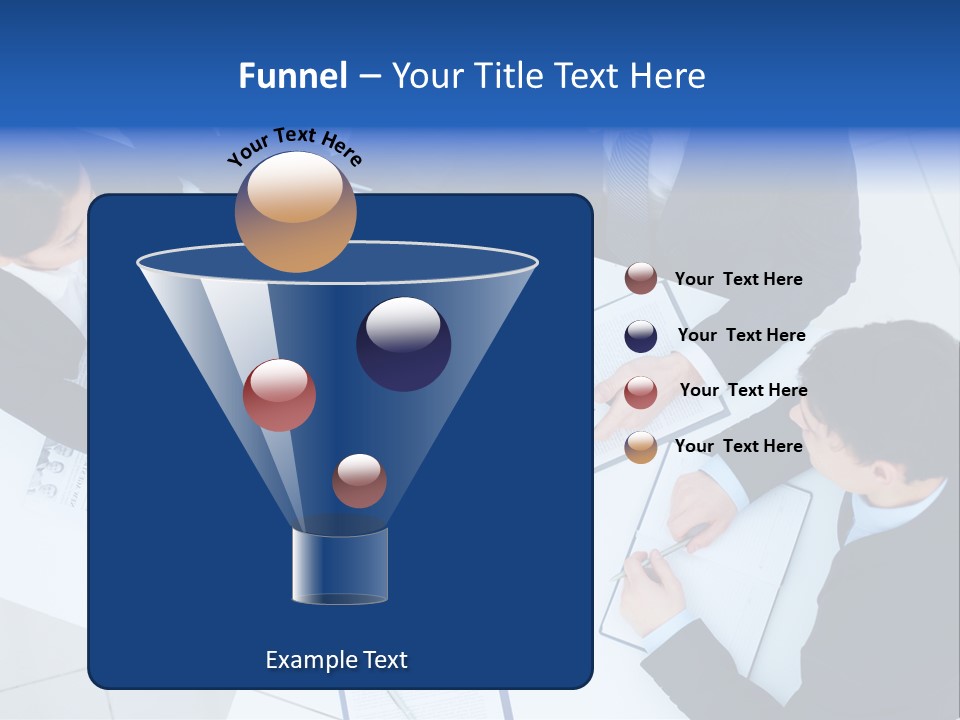 Funnel – Your Title Text Here

Your Text Here

Your Text Here

Your Text Here

Your Text Here

Your Text Here

Example Text